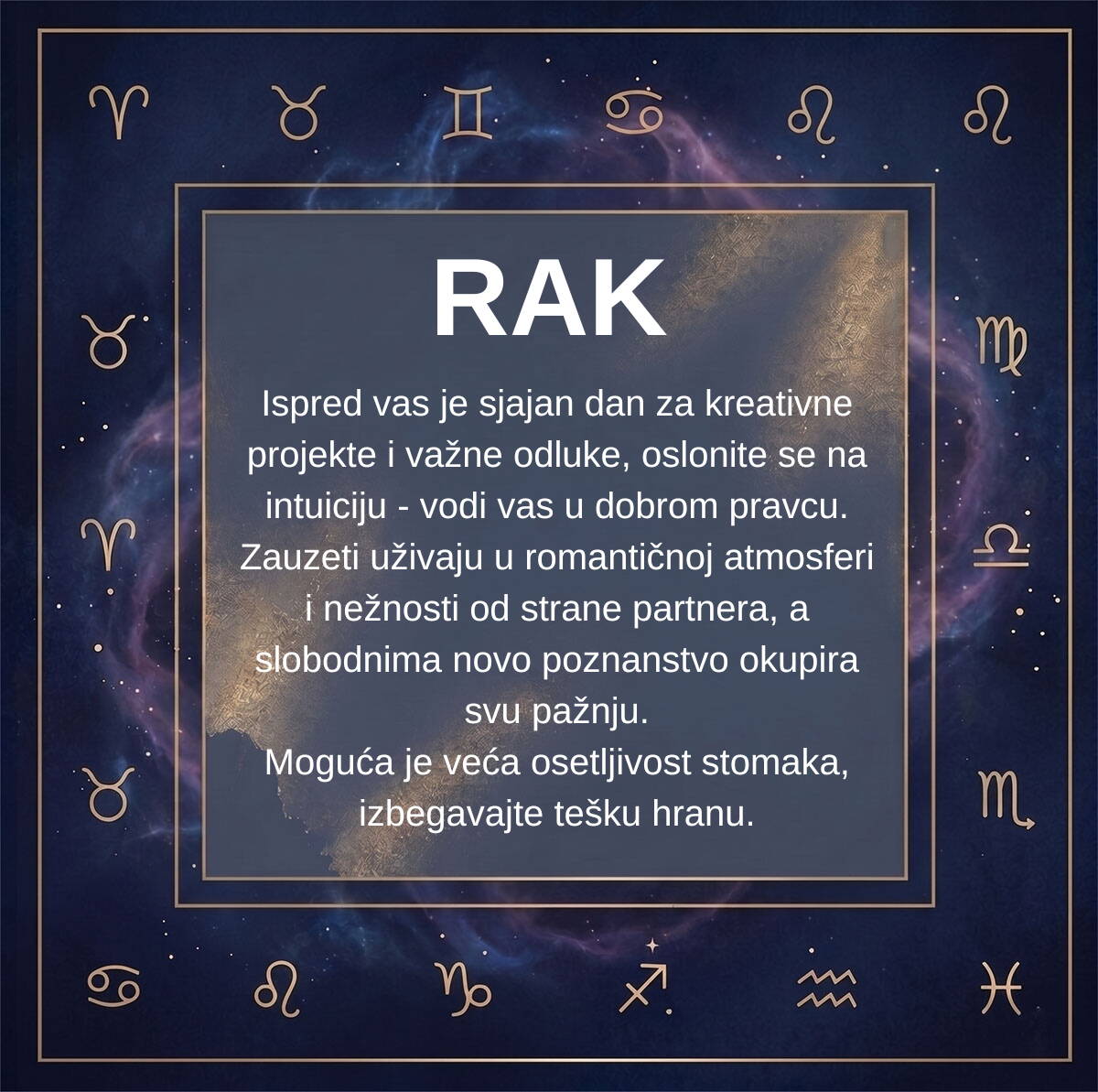 RAK

Ispred vas je sjajan dan za kreativne projekte i važne odluke, oslonite se na intuiciju - vodi vas u dobrom pravcu. Zauzeti uživaju u romantičnoj atmosferi i nežnosti od strane partnera, a slobodnima novo poznanstvo okupira svu pažnju.

Moguća je veća osetljivost stomaka, izbegavajte tešku hranu.